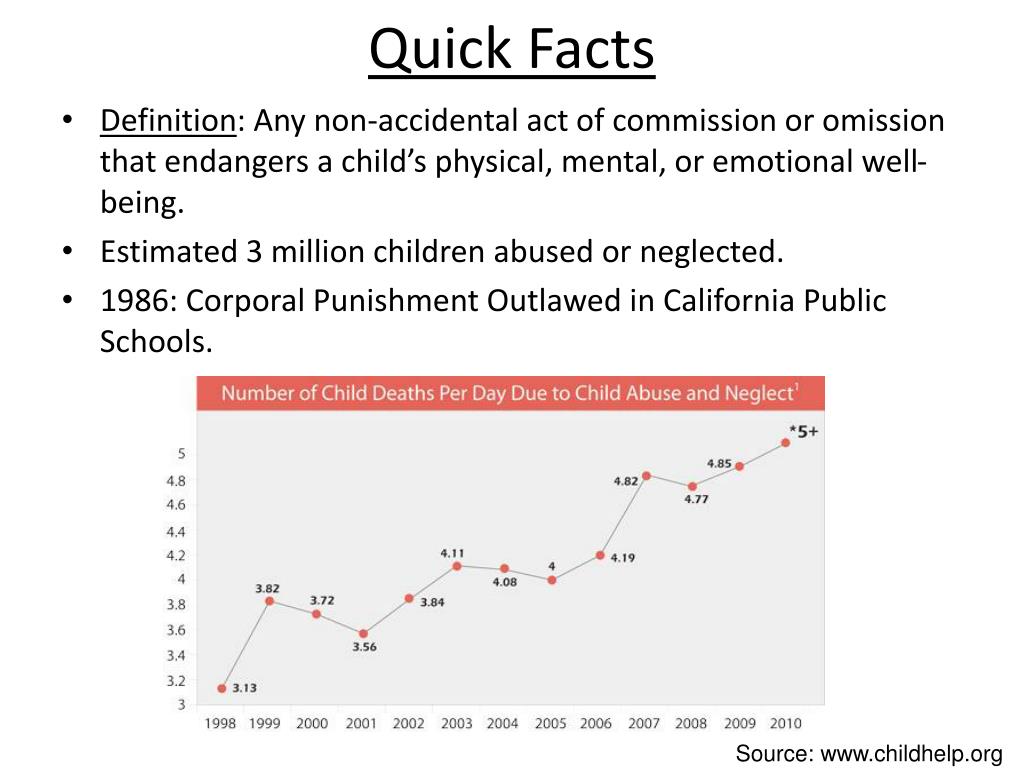 Quick Facts

• Definition: Any non-accidental act of commission or omission that endangers a child's physical, mental, or emotional well-being.
• Estimated 3 million children abused or neglected.
• 1986: Corporal Punishment Outlawed in California Public Schools.

Number of Child Deaths Per Day Due to Child Abuse and Neglect$^1$

5
4.8
4.6
4.4
4.2
4
3.8
3.6
3.4
3.2
3

3.13
3.82
3.72
3.56
3.84
4.11
4.08
4
4.19
4.82
4.77
4.85
*5+

1998 1999 2000 2001 2002 2003 2004 2005 2006 2007 2008 2009 2010

Source: www.childhelp.org